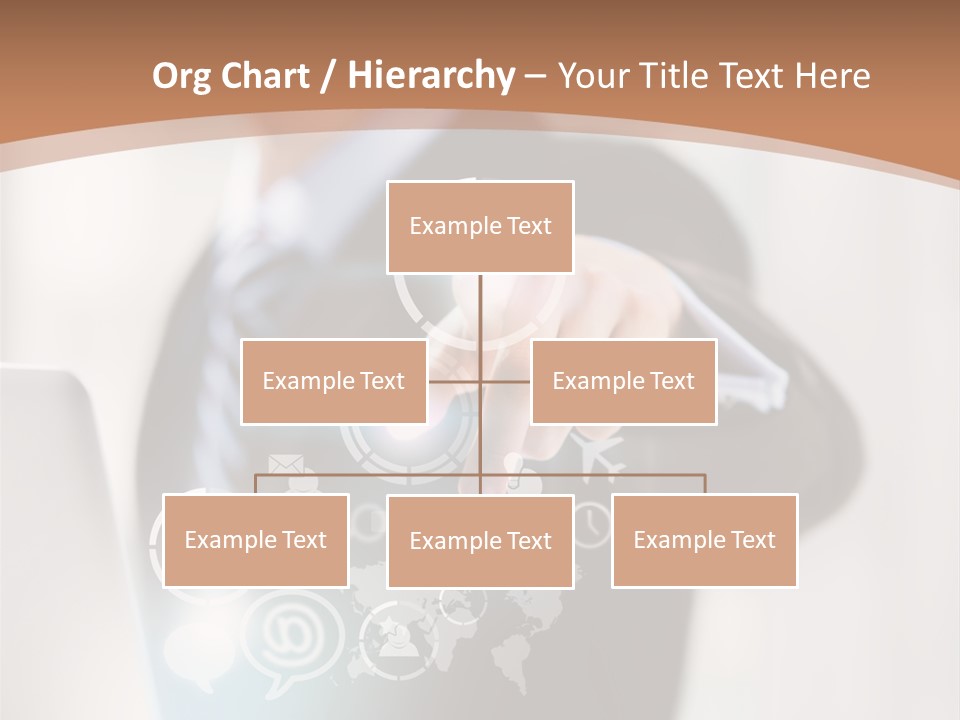 Org Chart / Hierarchy – Your Title Text Here

Example Text

Example Text

Example Text

Example Text

Example Text

Example Text